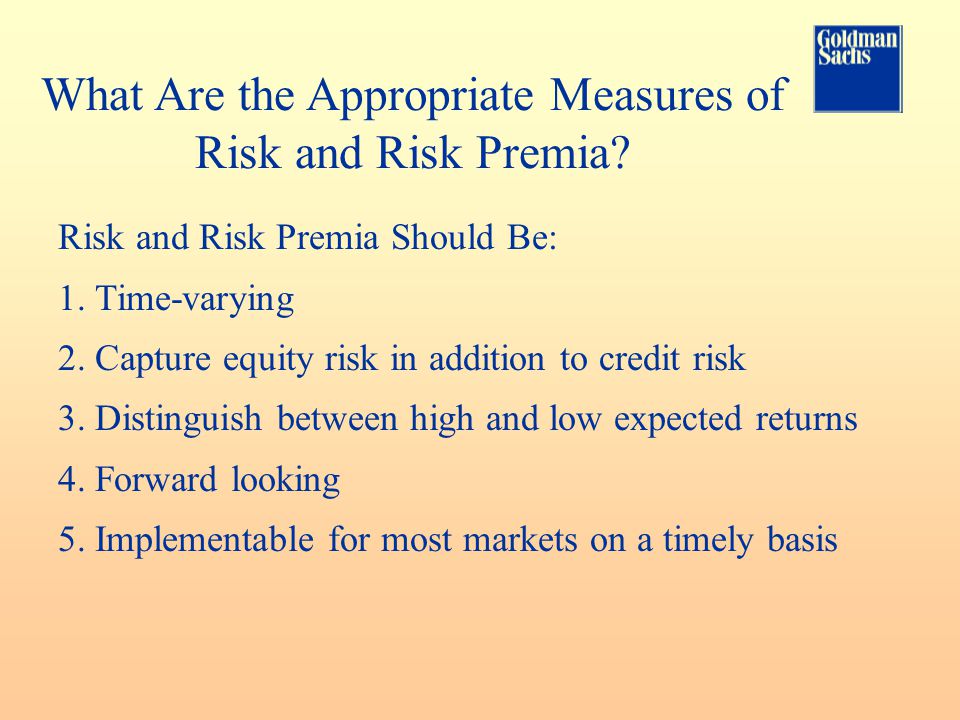 Goldman Sachs

What Are the Appropriate Measures of Risk and Risk Premia?

Risk and Risk Premia Should Be:

1. Time-varying

2. Capture equity risk in addition to credit risk

3. Distinguish between high and low expected returns

4. Forward looking

5. Implementable for most markets on a timely basis